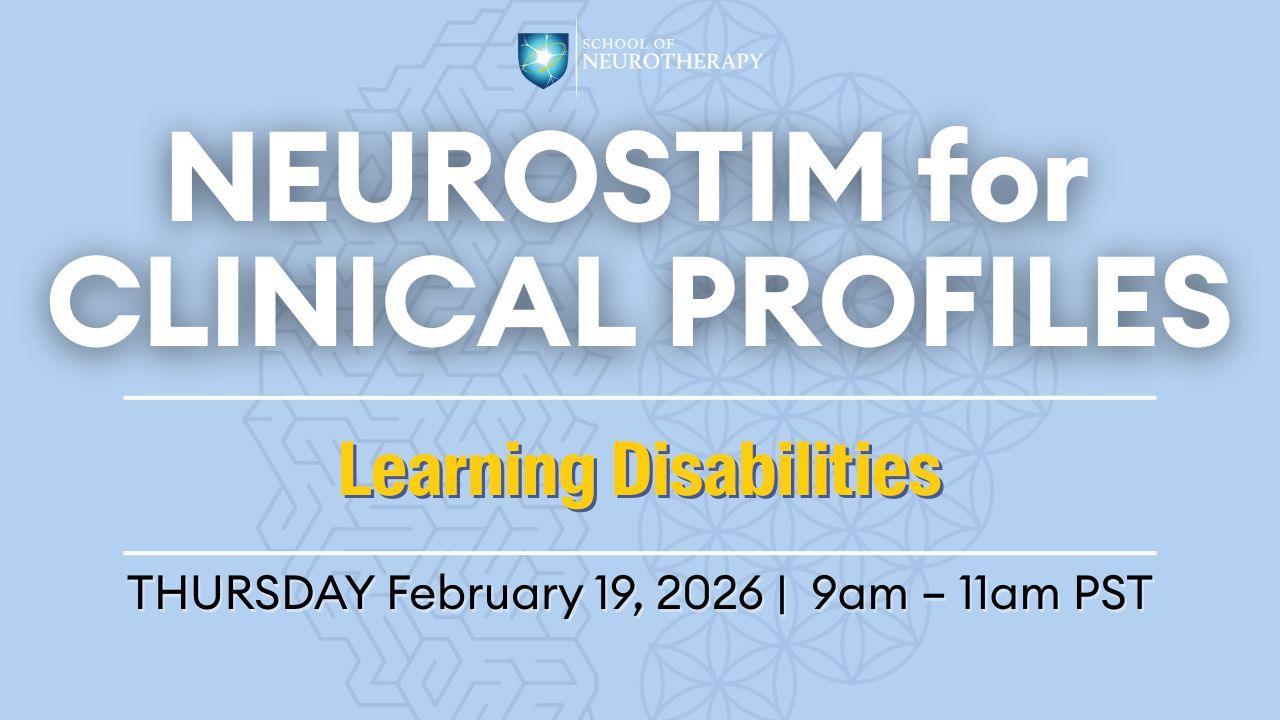 SCHOOL OF NEUROTHERAPY

NEUROSTIM for CLINICAL PROFILES

Learning Disabilities

THURSDAY February 19, 2026 | 9am – 11am PST